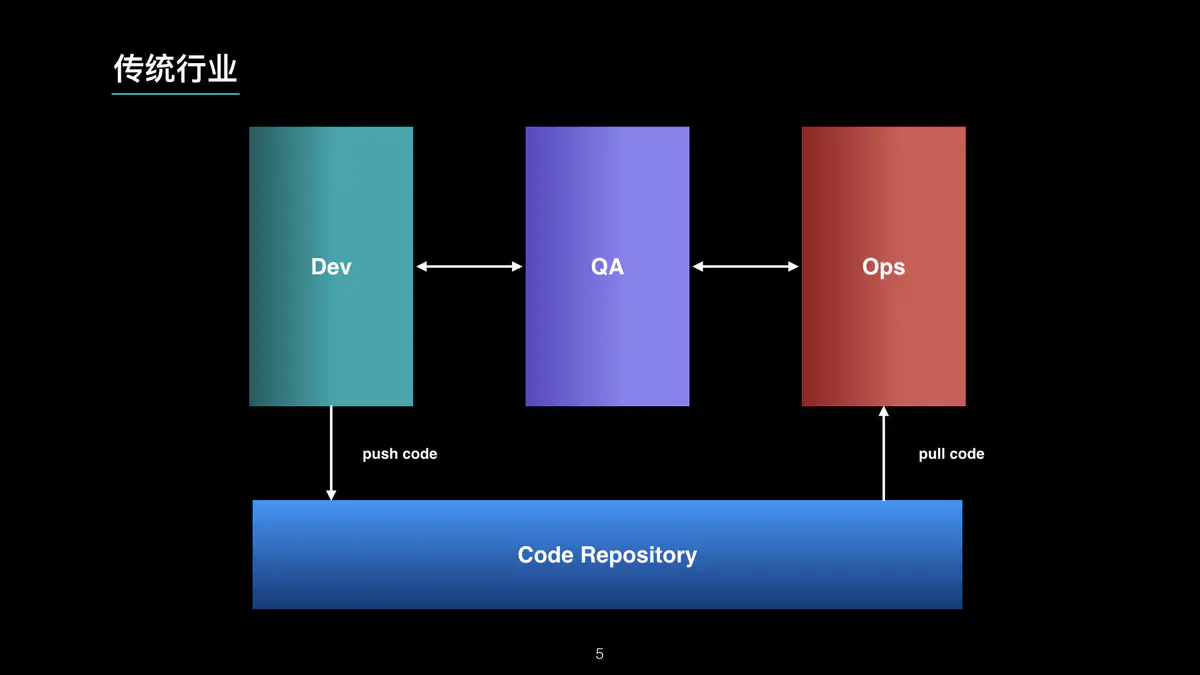 传统行业

Dev

QA

Ops

push code

pull code

Code Repository

5